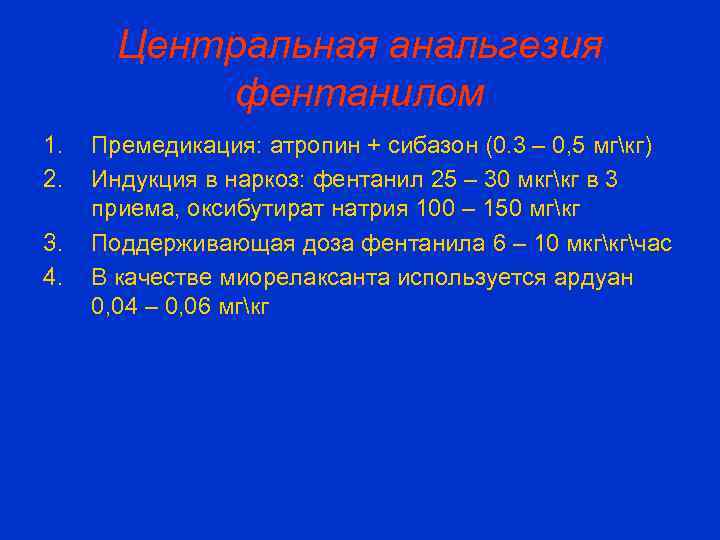 Центральная анальгезия фентанилом

1. Премедикация: атропин + сибазон (0.3 – 0,5 мг\кг)
2. Индукция в наркоз: фентанил 25 – 30 мкг\кг в 3 приема, оксибутират натрия 100 – 150 мг\кг
3. Поддерживающая доза фентанила 6 – 10 мкг\кг\час
4. В качестве миорелаксанта используется ардуан 0,04 – 0,06 мг\кг